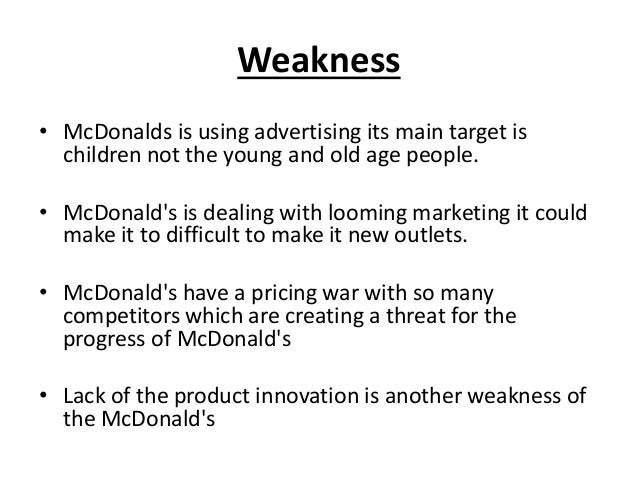 Weakness

• McDonalds is using advertising its main target is children not the young and old age people.

• McDonald's is dealing with looming marketing it could make it to difficult to make it new outlets.

• McDonald's have a pricing war with so many competitors which are creating a threat for the progress of McDonald's

• Lack of the product innovation is another weakness of the McDonald's